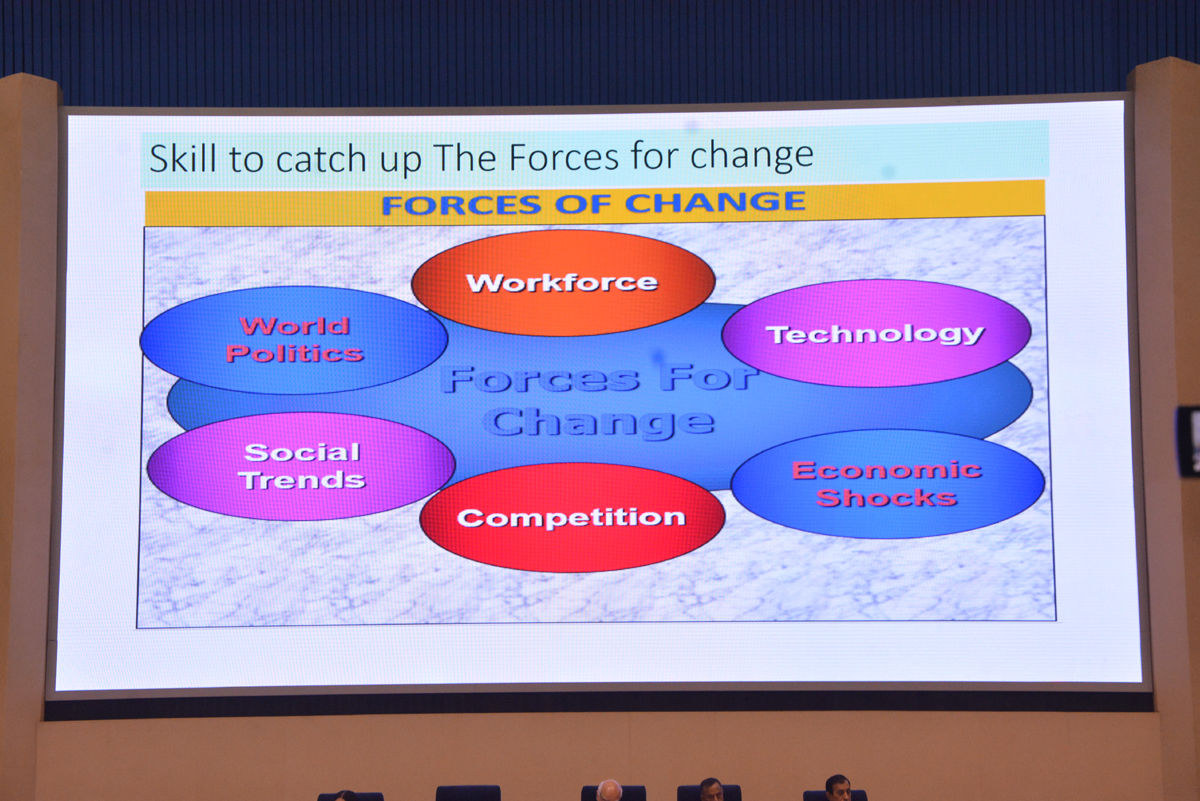 Skill to catch up The Forces for change

FORCES OF CHANGE

Workforce

World Politics

Technology

Forces For Change

Social Trends

Economic Shocks

Competition